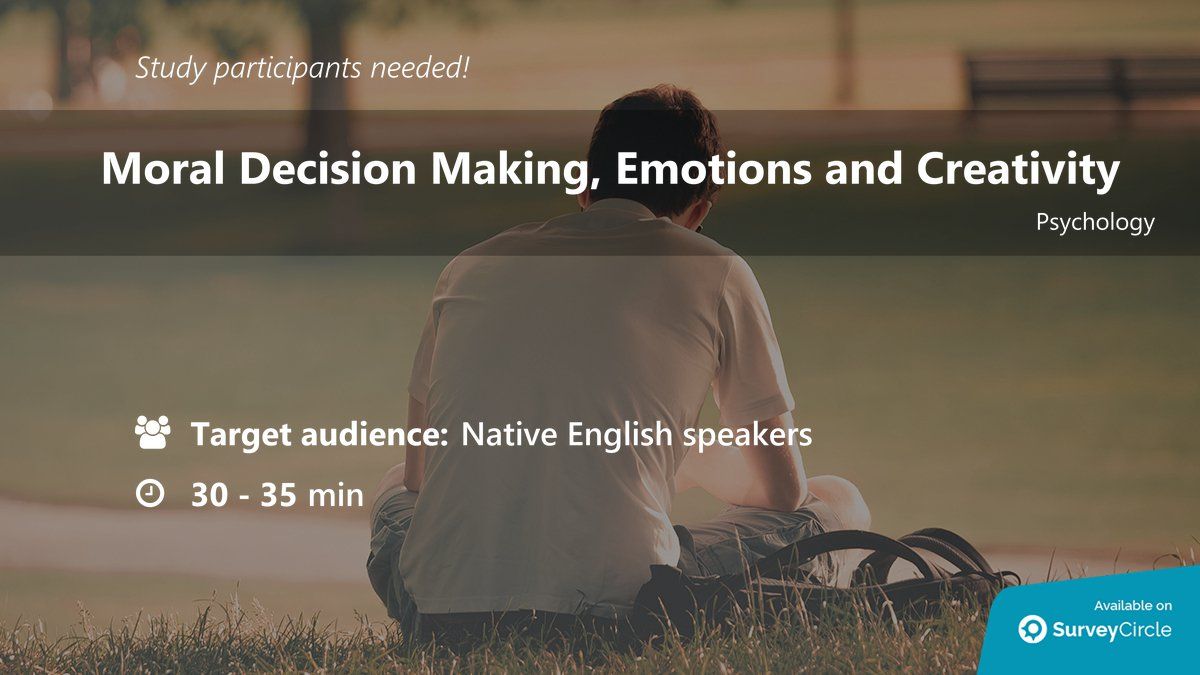 Study participants needed!

Moral Decision Making, Emotions and Creativity

Psychology

Target audience: Native English speakers

30 - 35 min

Available on
SurveyCircle